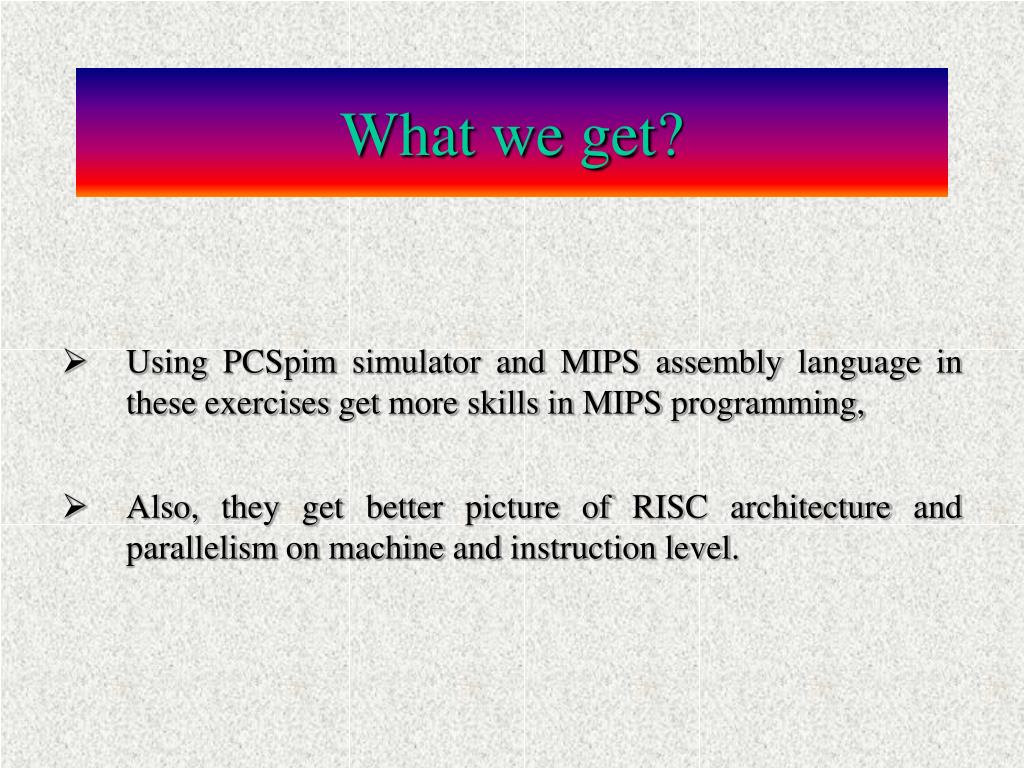 What we get?

➢ Using PCSpim simulator and MIPS assembly language in these exercises get more skills in MIPS programming,

➢ Also, they get better picture of RISC architecture and parallelism on machine and instruction level.